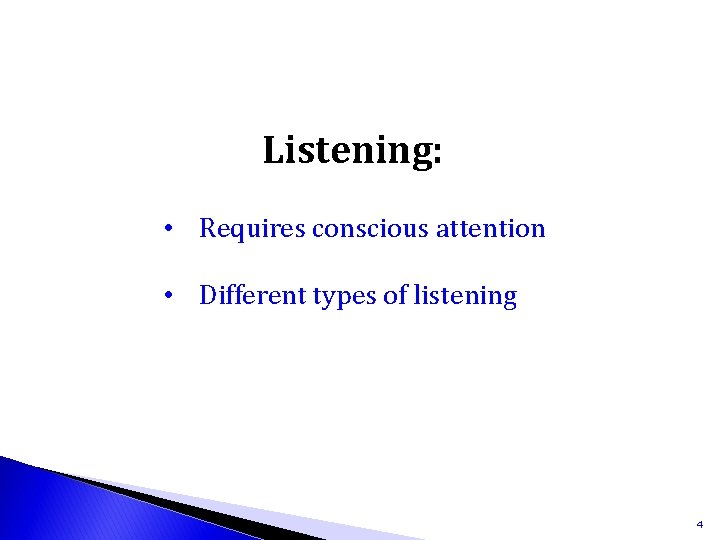 Listening:

• Requires conscious attention

• Different types of listening

4